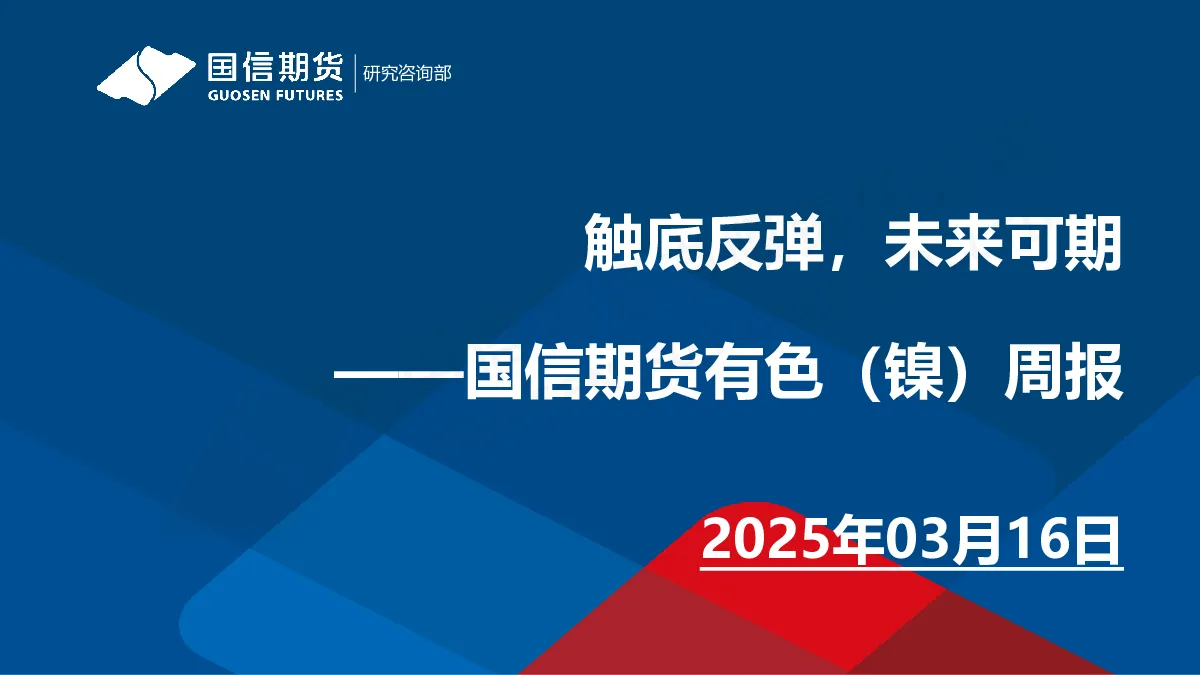 国信期货
GUOSEN FUTURES
研究咨询部

触底反弹，未来可期

——国信期货有色（镍）周报

2025年03月16日